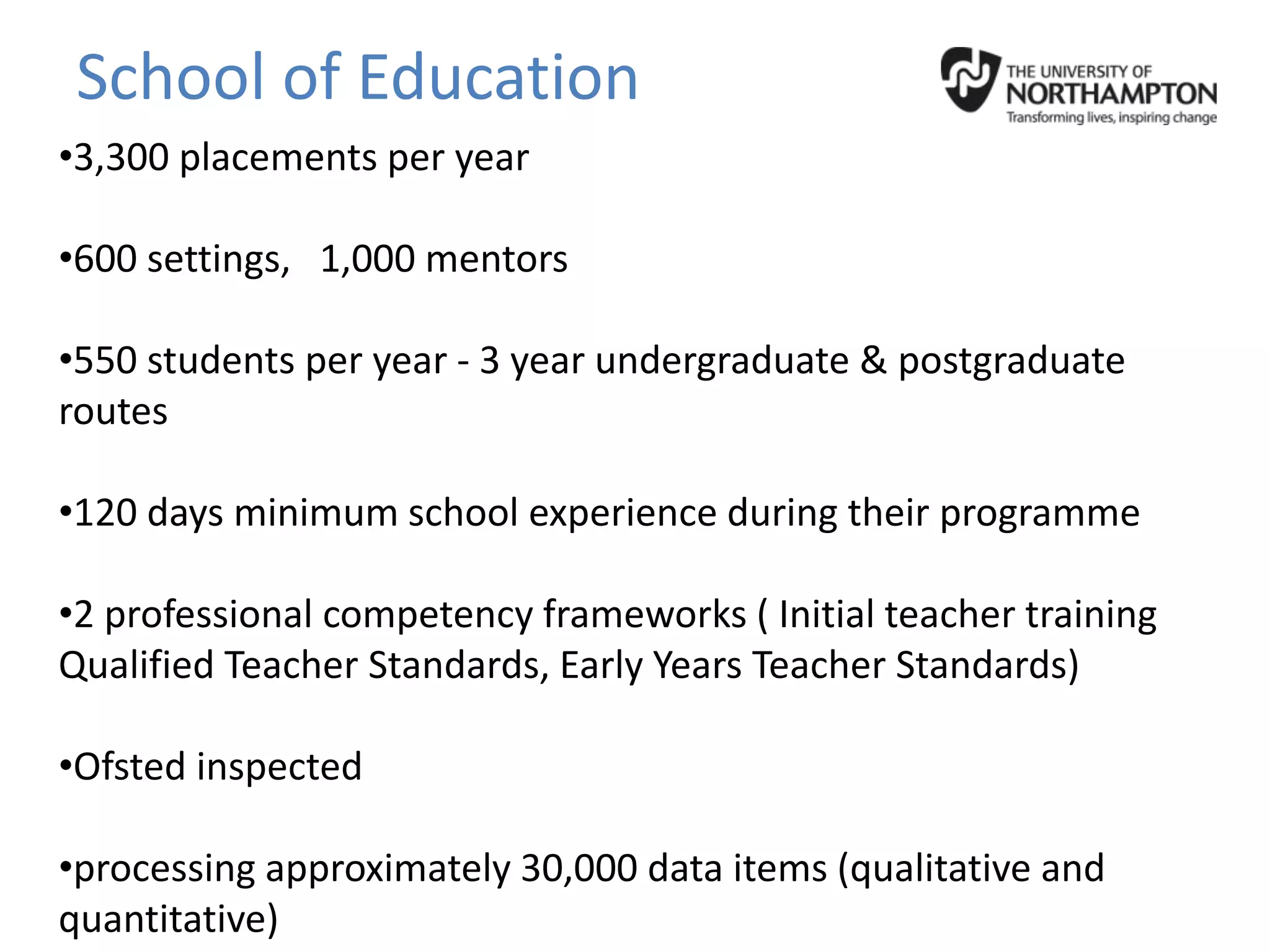 School of Education

THE UNIVERSITY OF
NORTHAMPTON
Transforming lives, inspiring change

•3,300 placements per year

•600 settings,   1,000 mentors

•550 students per year - 3 year undergraduate & postgraduate routes

•120 days minimum school experience during their programme

•2 professional competency frameworks ( Initial teacher training Qualified Teacher Standards, Early Years Teacher Standards)

•Ofsted inspected

•processing approximately 30,000 data items (qualitative and quantitative)